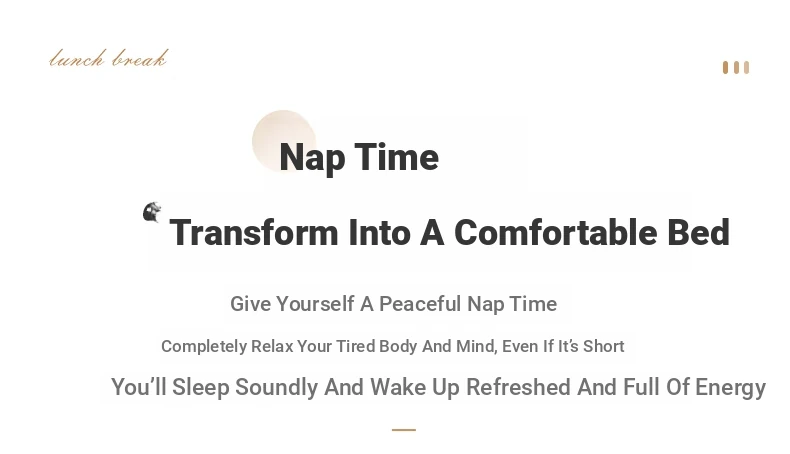 lunch break

Nap Time

Transform Into A Comfortable Bed

Give Yourself A Peaceful Nap Time

Completely Relax Your Tired Body And Mind, Even If It's Short

You'll Sleep Soundly And Wake Up Refreshed And Full Of Energy